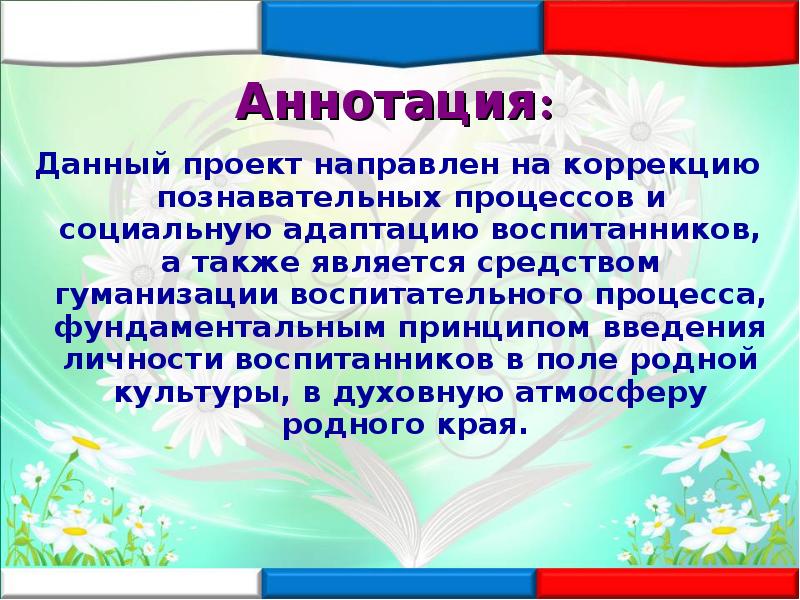 Аннотация:

Данный проект направлен на коррекцию познавательных процессов и социальную адаптацию воспитанников, а также является средством гуманизации воспитательного процесса, фундаментальным принципом введения личности воспитанников в поле родной культуры, в духовную атмосферу родного края.